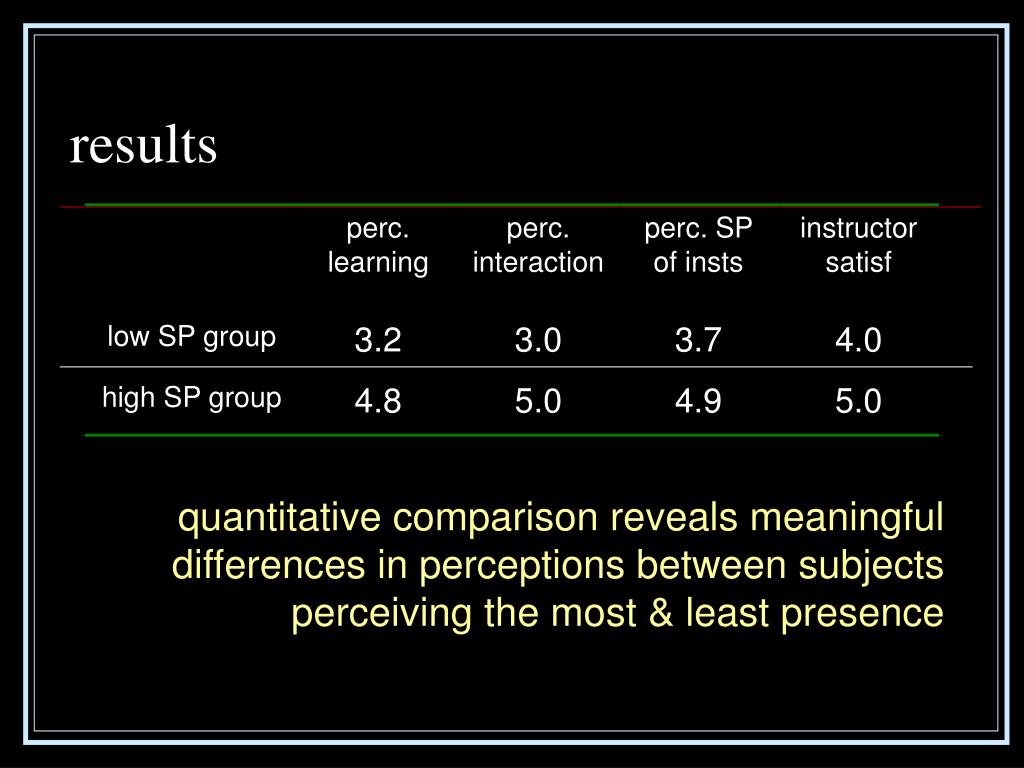 results

| | perc. learning | perc. interaction | perc. SP of insts | instructor satisf |
|---|---|---|---|---|
| low SP group | 3.2 | 3.0 | 3.7 | 4.0 |
| high SP group | 4.8 | 5.0 | 4.9 | 5.0 |

quantitative comparison reveals meaningful differences in perceptions between subjects perceiving the most & least presence